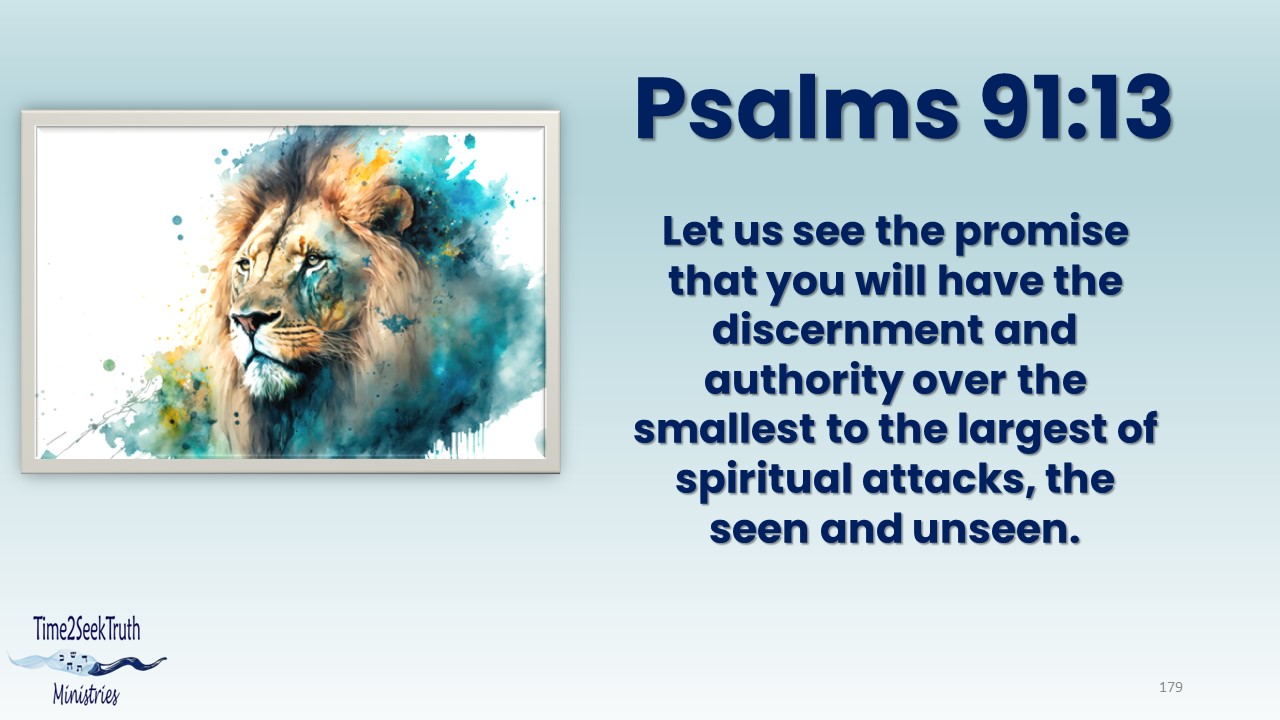 Psalms 91:13

Let us see the promise that you will have the discernment and authority over the smallest to the largest of spiritual attacks, the seen and unseen.

Time2SeekTruth
Ministries

179